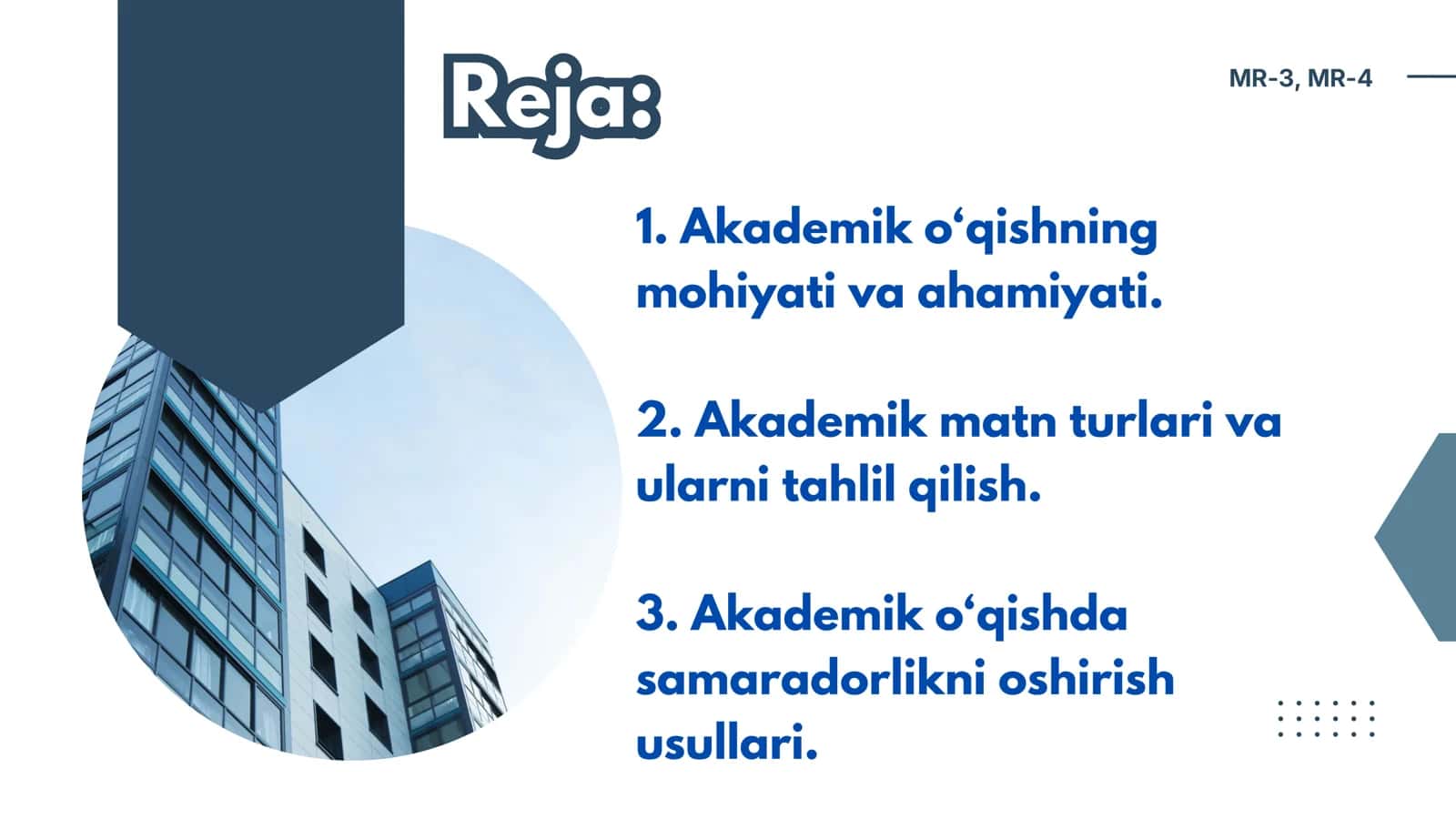 Reja:

MR-3, MR-4

1. Akademik o‘qishning mohiyati va ahamiyati.

2. Akademik matn turlari va ularni tahlil qilish.

3. Akademik o‘qishda samaradorlikni oshirish usullari.